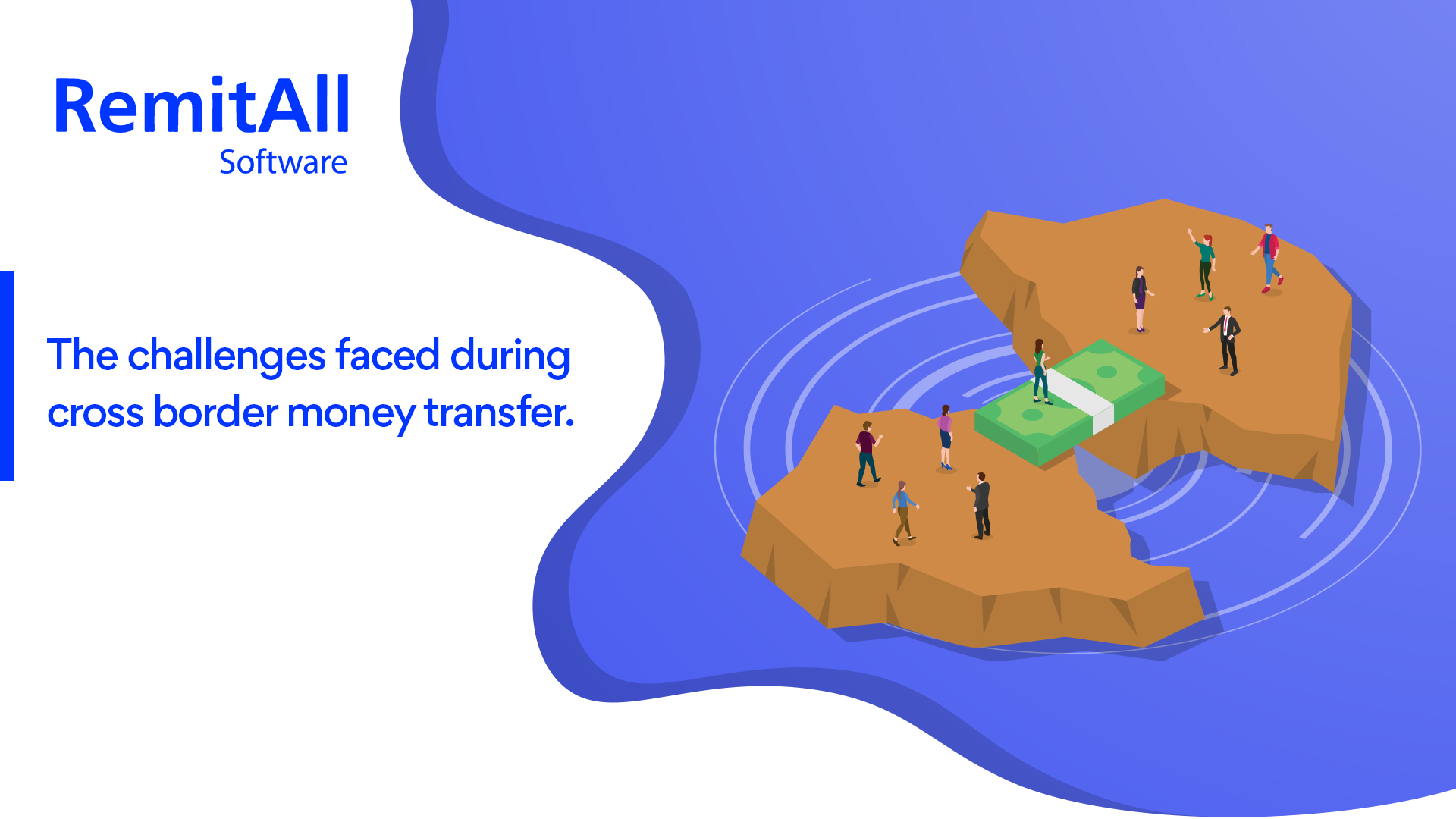 RemitAll
Software

The challenges faced during cross border money transfer.